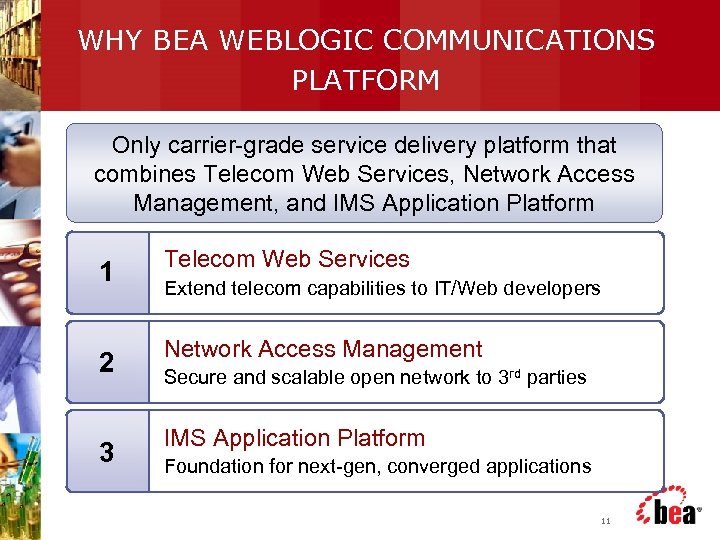 WHY BEA WEBLOGIC COMMUNICATIONS PLATFORM

Only carrier-grade service delivery platform that combines Telecom Web Services, Network Access Management, and IMS Application Platform

1

Telecom Web Services
Extend telecom capabilities to IT/Web developers

2

Network Access Management
Secure and scalable open network to 3$^{rd}$ parties

3

IMS Application Platform
Foundation for next-gen, converged applications

11

bea